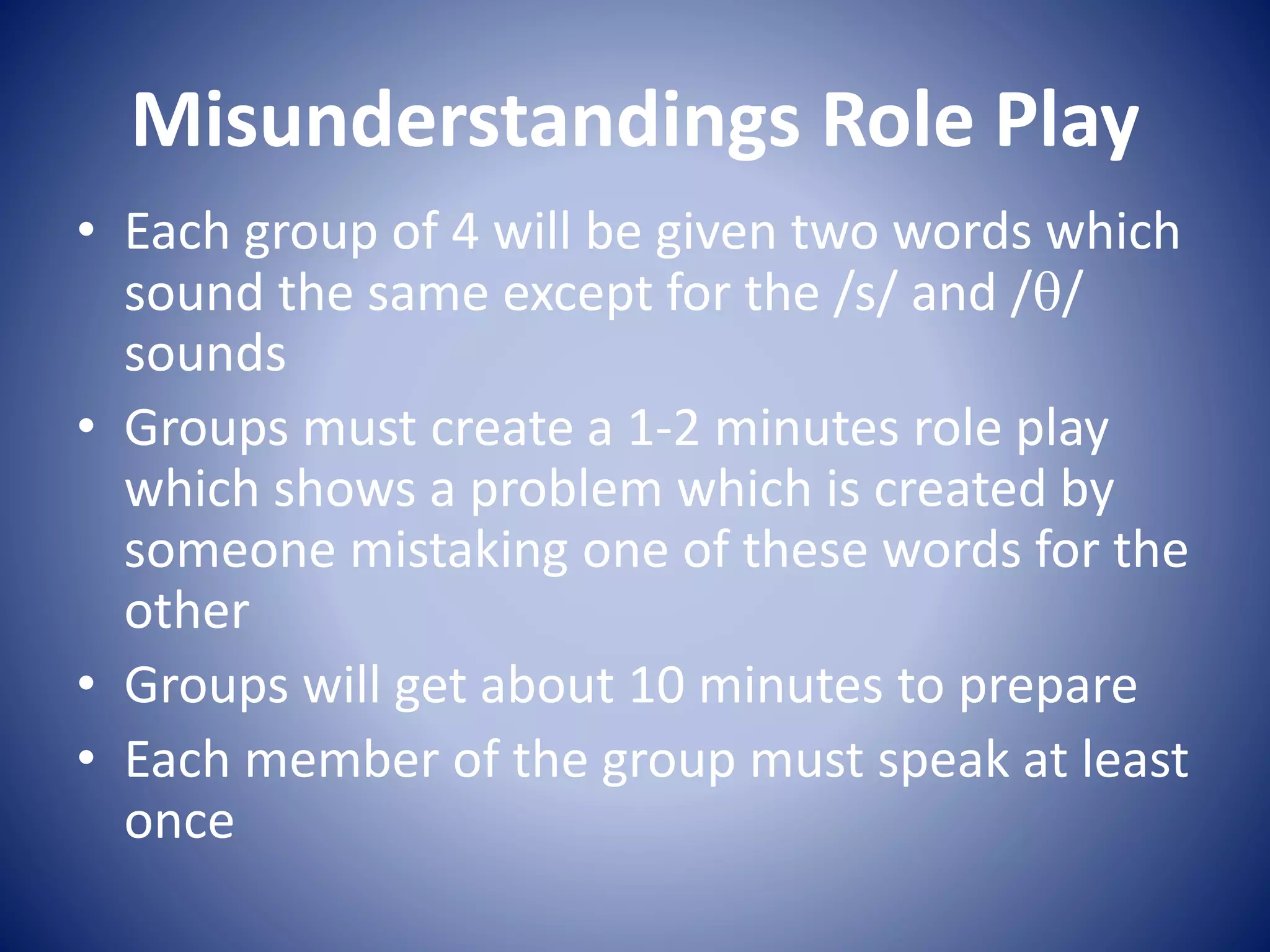 Misunderstandings Role Play

• Each group of 4 will be given two words which sound the same except for the /s/ and /θ/ sounds

• Groups must create a 1-2 minutes role play which shows a problem which is created by someone mistaking one of these words for the other

• Groups will get about 10 minutes to prepare

• Each member of the group must speak at least once